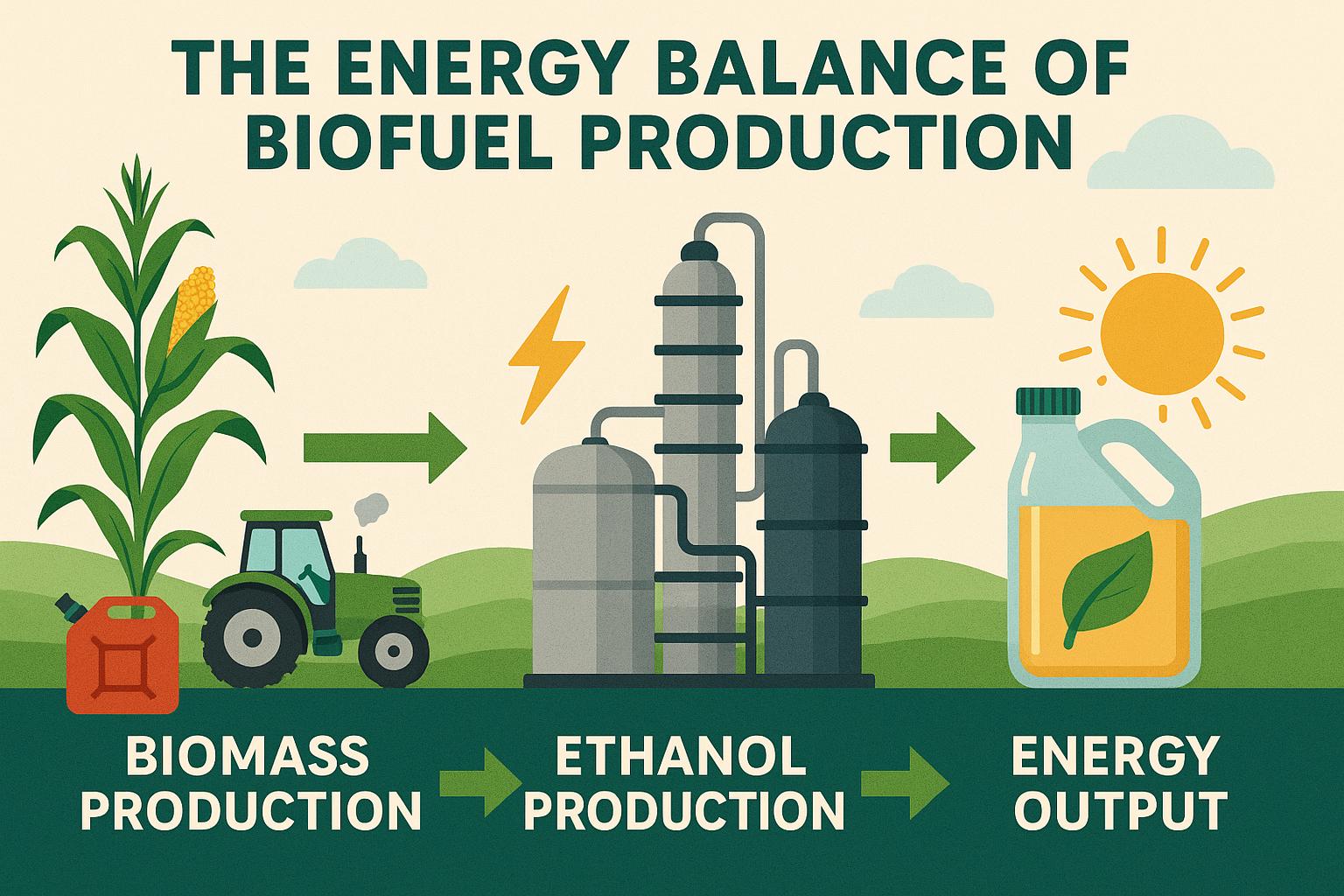 THE ENERGY BALANCE OF BIOFUEL PRODUCTION

BIOMASS PRODUCTION

ETHANOL PRODUCTION

ENERGY OUTPUT